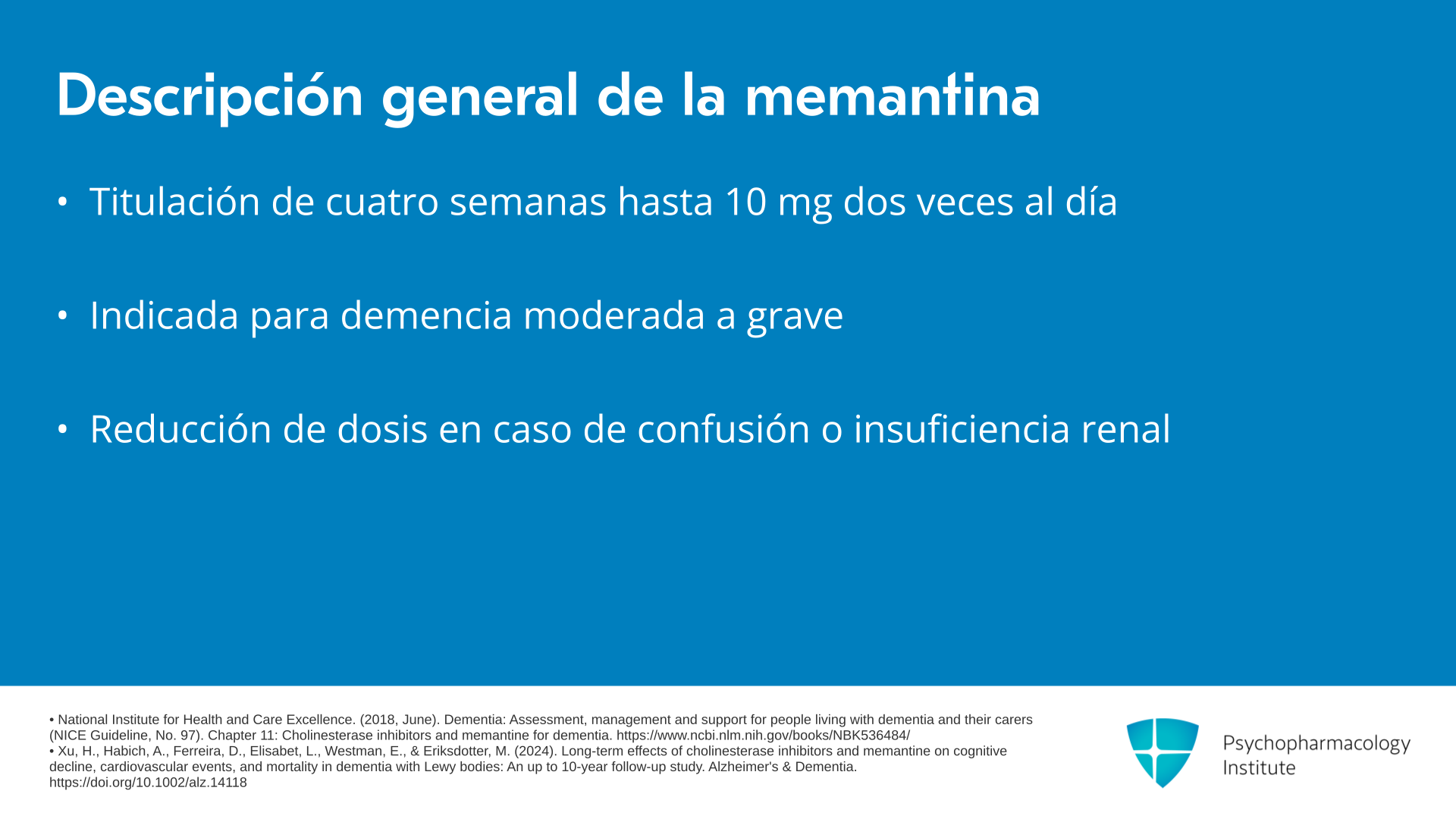 Descripción general de la memantina

• Titulación de cuatro semanas hasta 10 mg dos veces al día

• Indicada para demencia moderada a grave

• Reducción de dosis en caso de confusión o insuficiencia renal

• National Institute for Health and Care Excellence. (2018, June). Dementia: Assessment, management and support for people living with dementia and their carers (NICE Guideline, No. 97). Chapter 11: Cholinesterase inhibitors and memantine for dementia. https://www.ncbi.nlm.nih.gov/books/NBK536484/
• Xu, H., Habich, A., Ferreira, D., Elisabet, L., Westman, E., & Eriksdotter, M. (2024). Long-term effects of cholinesterase inhibitors and memantine on cognitive decline, cardiovascular events, and mortality in dementia with Lewy bodies: An up to 10-year follow-up study. Alzheimer's & Dementia. https://doi.org/10.1002/alz.14118

Psychopharmacology Institute